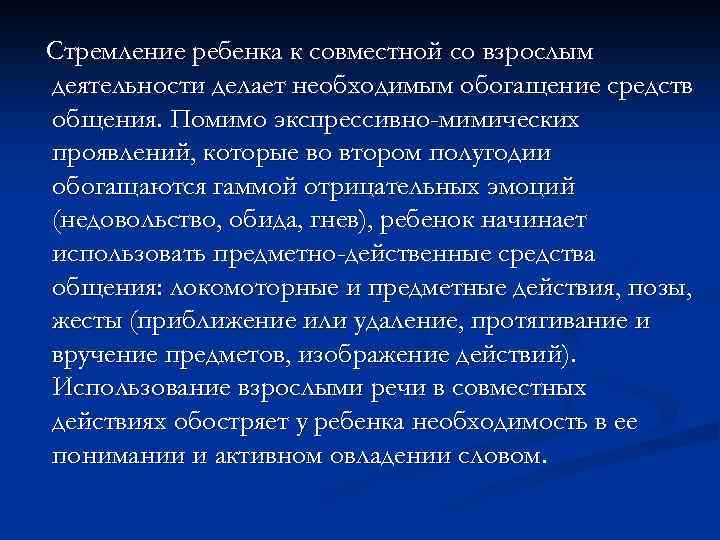 Стремление ребенка к совместной со взрослым деятельности делает необходимым обогащение средств общения. Помимо экспрессивно-мимических проявлений, которые во втором полугодии обогащаются гаммой отрицательных эмоций (недовольство, обида, гнев), ребенок начинает использовать предметно-действенные средства общения: локомоторные и предметные действия, позы, жесты (приближение или удаление, протягивание и вручение предметов, изображение действий). Использование взрослыми речи в совместных действиях обостряет у ребенка необходимость в ее понимании и активном овладении словом.